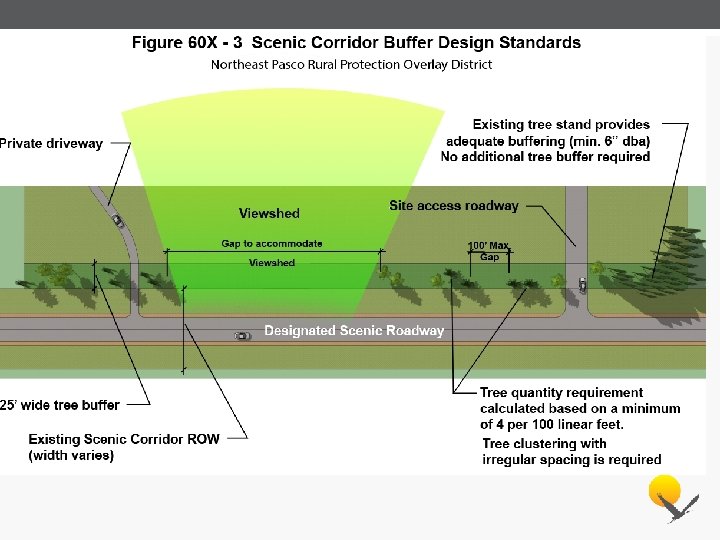 Figure 60X - 3 Scenic Corridor Buffer Design Standards

Northeast Pasco Rural Protection Overlay District

Private driveway

Existing tree stand provides adequate buffering (min. 6" dba) No additional tree buffer required

Viewshed

Site access roadway

Gap to accommodate Viewshed

100' Max Gap

Designated Scenic Roadway

25' wide tree buffer

Existing Scenic Corridor ROW (width varies)

Tree quantity requirement calculated based on a minimum of 4 per 100 linear feet.

Tree clustering with irregular spacing is required